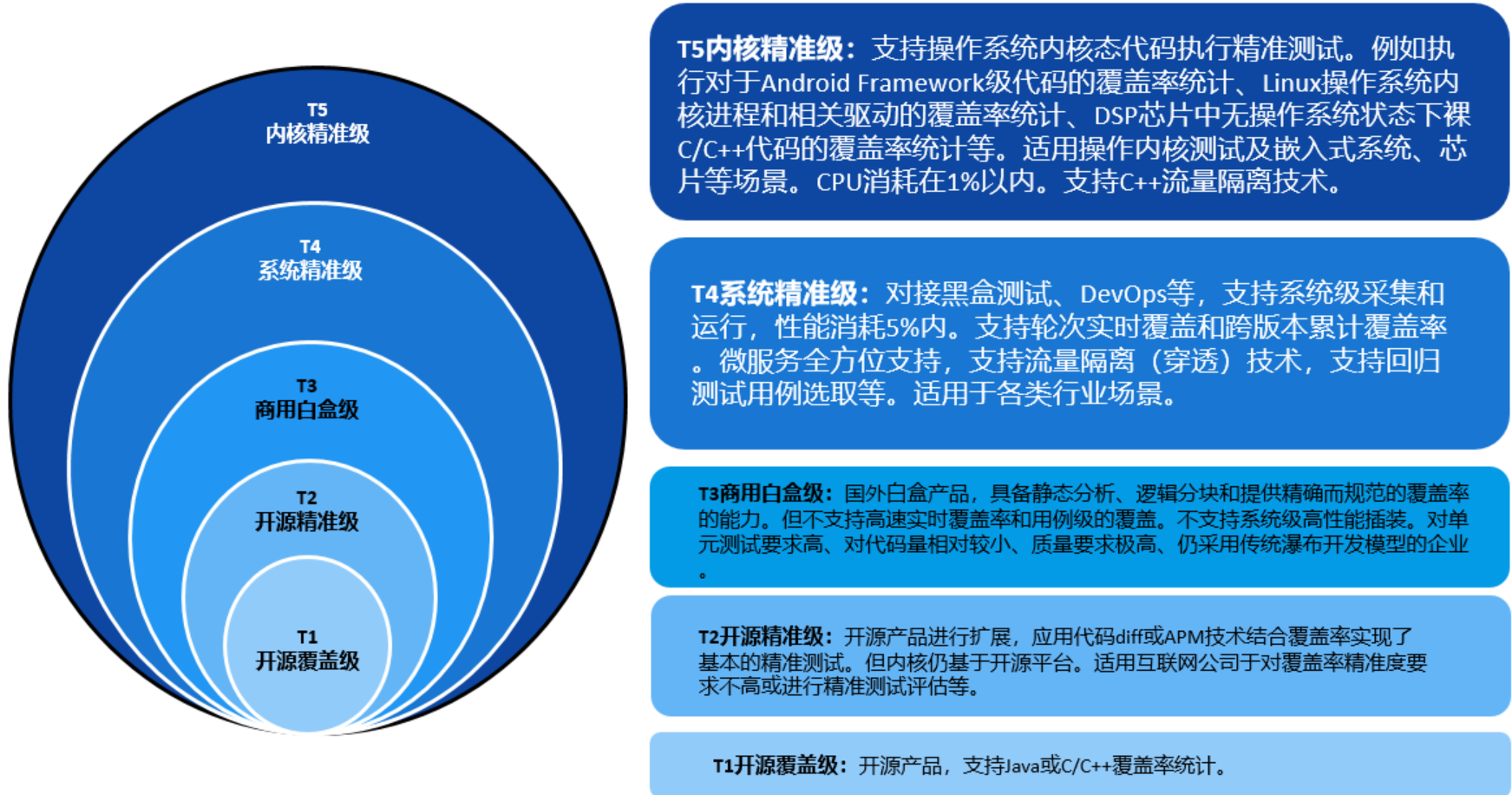 T5
内核精准级

T4
系统精准级

T3
商用白盒级

T2
开源精准级

T1
开源覆盖级

T5内核精准级：支持操作系统内核态代码执行精准测试。例如执行对于Android Framework级代码的覆盖率统计、Linux操作系统内核进程和相关驱动的覆盖率统计、DSP芯片中无操作系统状态下裸C/C++代码的覆盖率统计等。适用操作内核测试及嵌入式系统、芯片等场景。CPU消耗在1%以内。支持C++流量隔离技术。

T4系统精准级：对接黑盒测试、DevOps等，支持系统级采集和运行，性能消耗5%内。支持轮次实时覆盖和跨版本累计覆盖率。微服务全方位支持，支持流量隔离（穿透）技术，支持回归测试用例选取等。适用于各类行业场景。

T3商用白盒级：国外白盒产品，具备静态分析、逻辑分块和提供精确而规范的覆盖率的能力。但不支持高速实时覆盖率和用例级的覆盖。不支持系统级高性能插装。对单元测试要求高、对代码量相对较小、质量要求极高、仍采用传统瀑布开发模型的企业。

T2开源精准级：开源产品进行扩展，应用代码diff或APM技术结合覆盖率实现了基本的精准测试。但内核仍基于开源平台。适用互联网公司于对覆盖率精准度要求不高或进行精准测试评估等。

T1开源覆盖级：开源产品，支持Java或C/C++覆盖率统计。